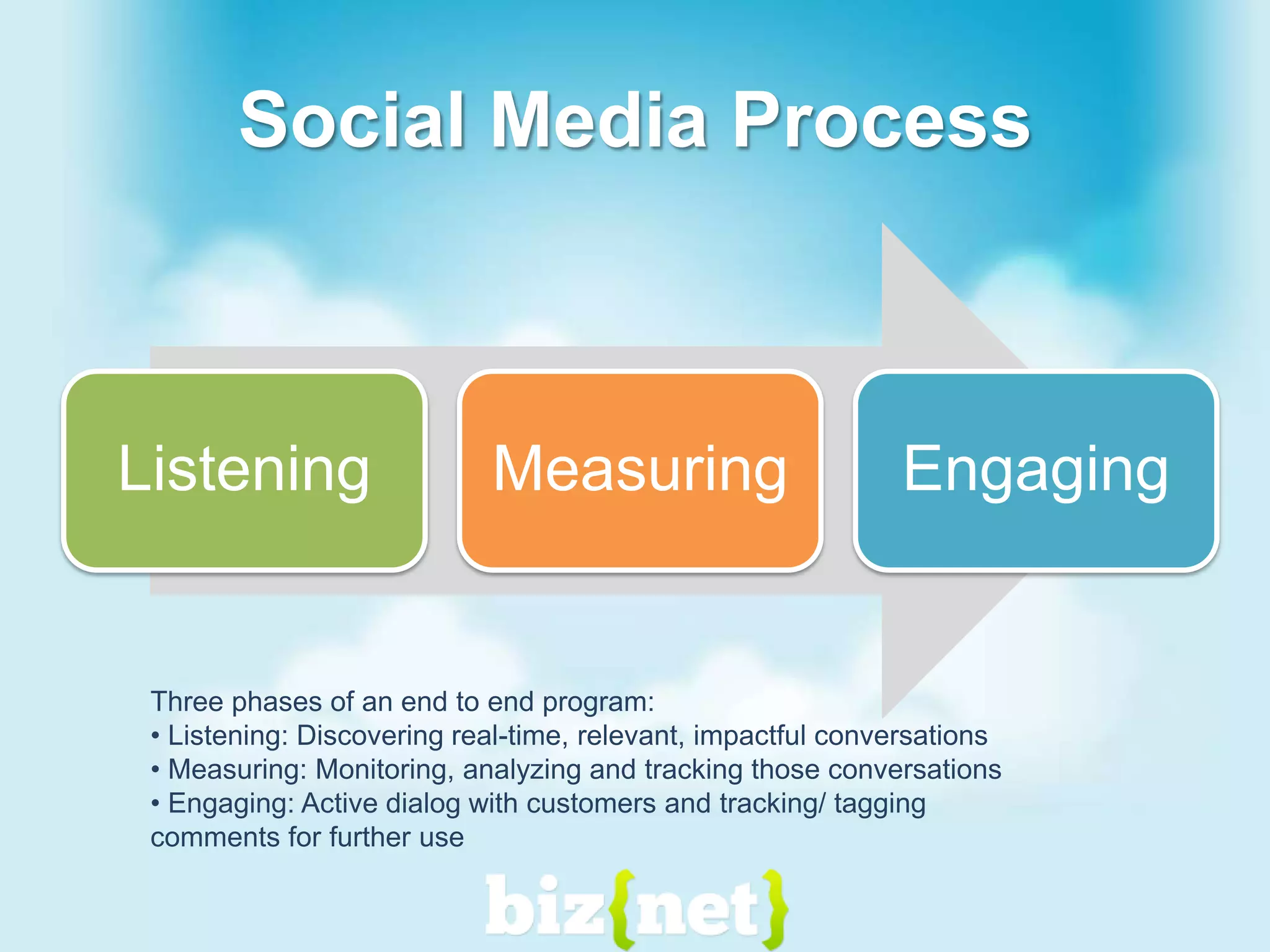 Social Media Process

Listening

Measuring

Engaging

Three phases of an end to end program:
• Listening: Discovering real-time, relevant, impactful conversations
• Measuring: Monitoring, analyzing and tracking those conversations
• Engaging: Active dialog with customers and tracking/ tagging comments for further use

biz{net}